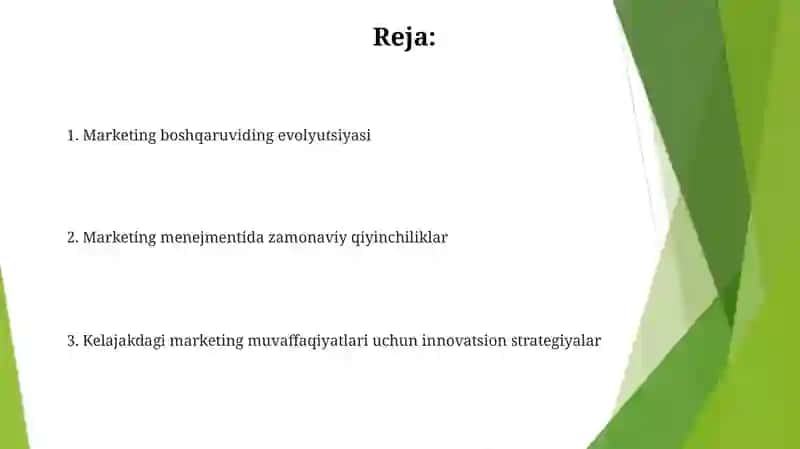 Reja:

1. Marketing boshqaruviding evolyutsiyasi

2. Marketing menejmentida zamonaviy qiyinchiliklar

3. Kelajakdagi marketing muvaffaqiyatlari uchun innovatsion strategiyalar